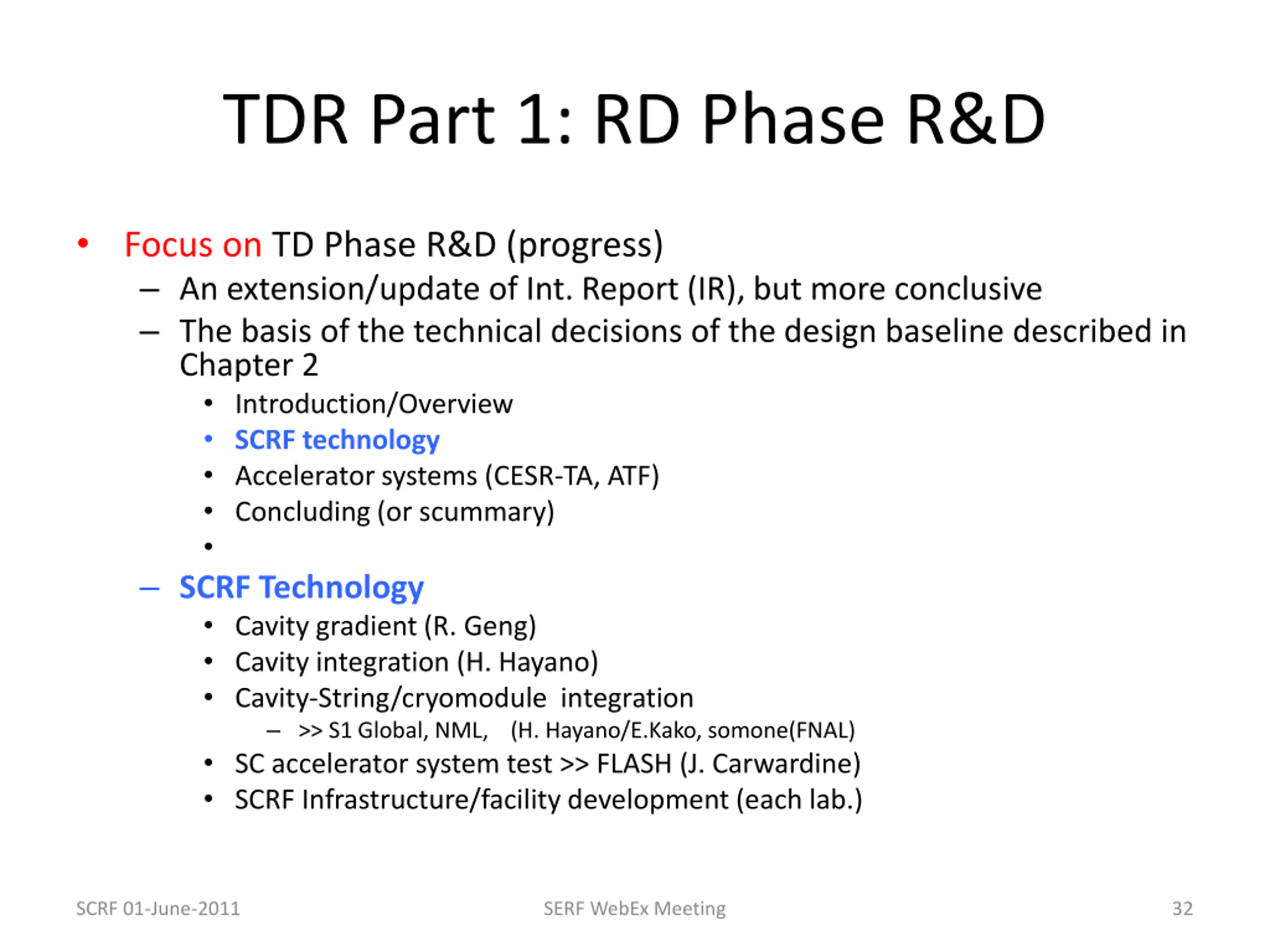 TDR Part 1: RD Phase R&D

• Focus on TD Phase R&D (progress)
– An extension/update of Int. Report (IR), but more conclusive
– The basis of the technical decisions of the design baseline described in Chapter 2
• Introduction/Overview
• SCRF technology
• Accelerator systems (CESR-TA, ATF)
• Concluding (or scummary)
•
– SCRF Technology
• Cavity gradient (R. Geng)
• Cavity integration (H. Hayano)
• Cavity-String/cryomodule integration
– >> S1 Global, NML, (H. Hayano/E.Kako, somone(FNAL)
• SC accelerator system test >> FLASH (J. Carwardine)
• SCRF Infrastructure/facility development (each lab.)

SCRF 01-June-2011 SERF WebEx Meeting 32